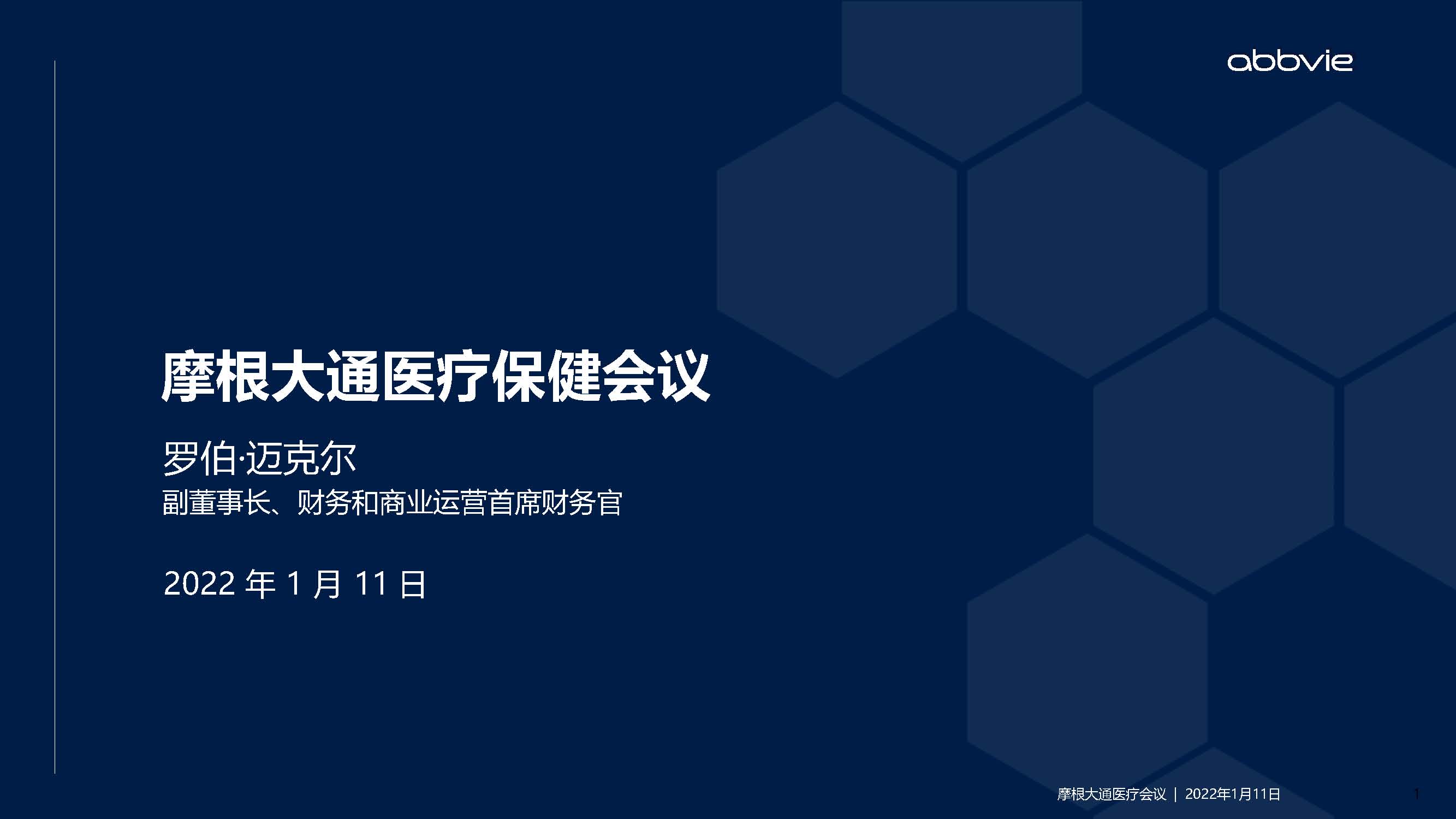 abbvie

摩根大通医疗保健会议

罗伯·迈克尔
副董事长、财务和商业运营首席财务官

2022 年 1 月 11 日

摩根大通医疗会议 | 2022年1月11日

1